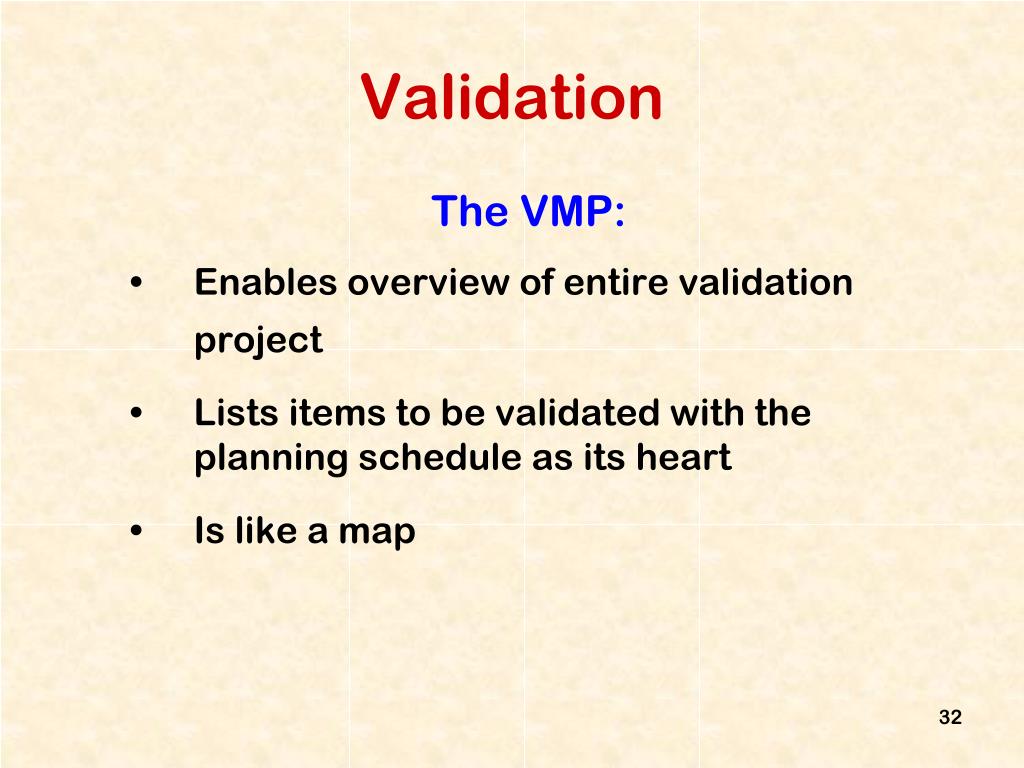 Validation

The VMP:

• Enables overview of entire validation project

• Lists items to be validated with the planning schedule as its heart

• Is like a map

32